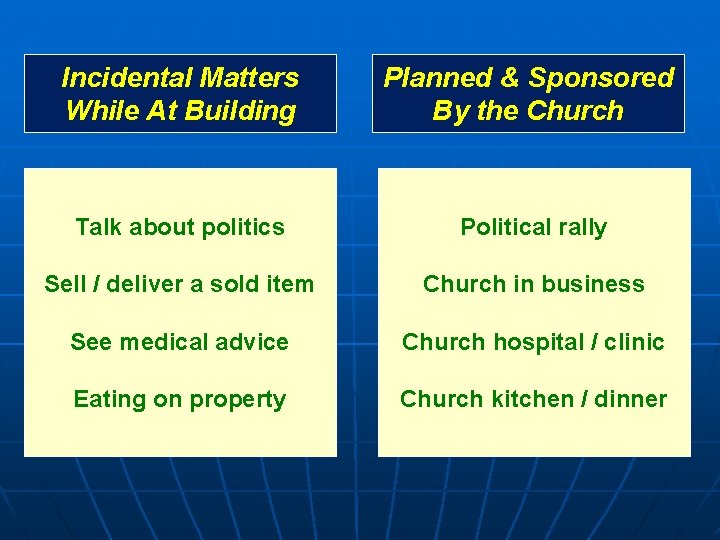 Incidental Matters While At Building

Talk about politics

Sell / deliver a sold item

See medical advice

Eating on property

Planned & Sponsored By the Church

Political rally

Church in business

Church hospital / clinic

Church kitchen / dinner